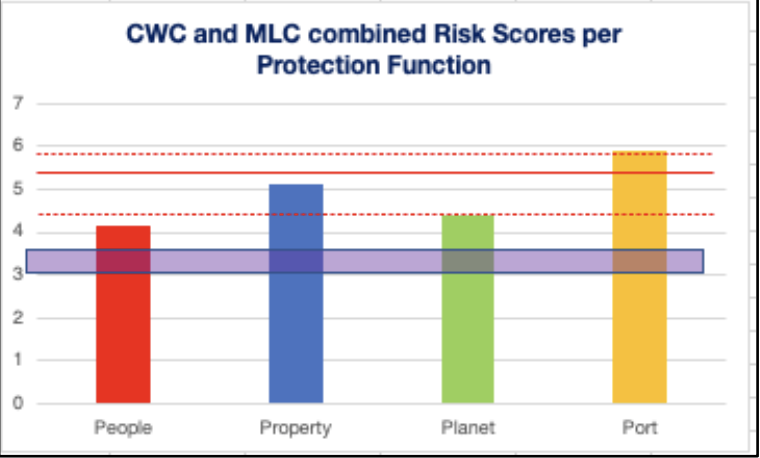 CWC and MLC combined Risk Scores per Protection Function

7
6
5
4
3
2
1
0

People
Property
Planet
Port